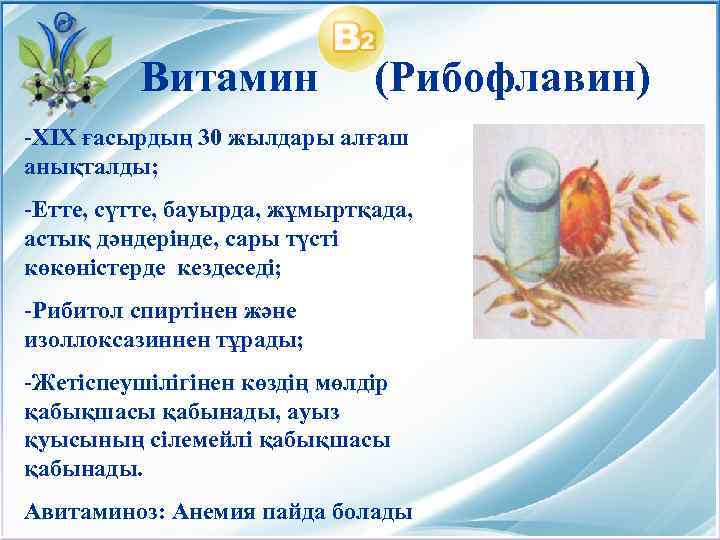 Витамин $B_2$ (Рибофлавин)

-XIX ғасырдың 30 жылдары алғаш анықталды;

-Етте, сүтте, бауырда, жұмыртқада, астық дәндерінде, сары түсті көкөністерде кездеседі;

-Рибитол спиртінен және изоллоксазиннен тұрады;

-Жетіспеушілігінен көздің мөлдір қабықшасы қабынады, ауыз қуысының сілемейлі қабықшасы қабынады.

Авитаминоз: Анемия пайда болады